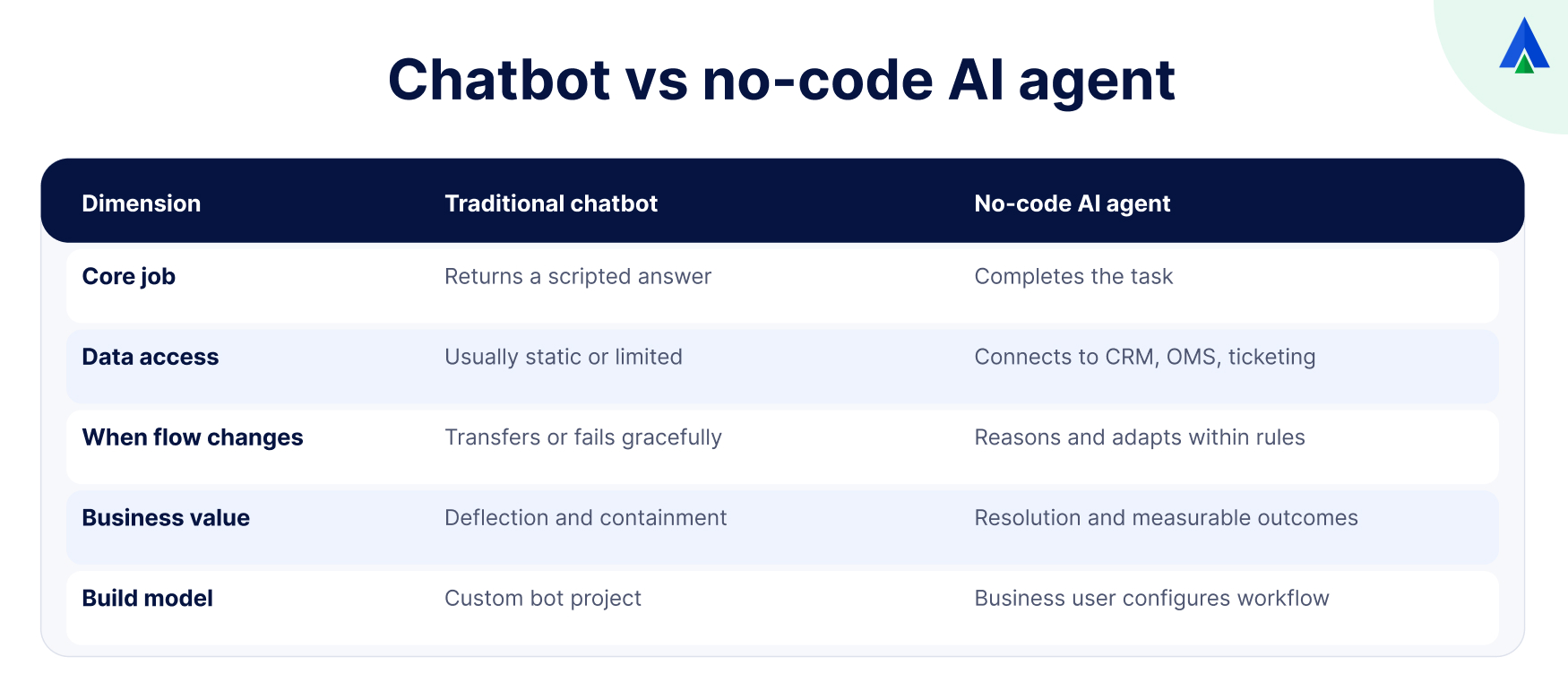 Chatbot vs no-code AI agent

| Dimension | Traditional chatbot | No-code AI agent |
|---|---|---|
| Core job | Returns a scripted answer | Completes the task |
| Data access | Usually static or limited | Connects to CRM, OMS, ticketing |
| When flow changes | Transfers or fails gracefully | Reasons and adapts within rules |
| Business value | Deflection and containment | Resolution and measurable outcomes |
| Build model | Custom bot project | Business user configures workflow |